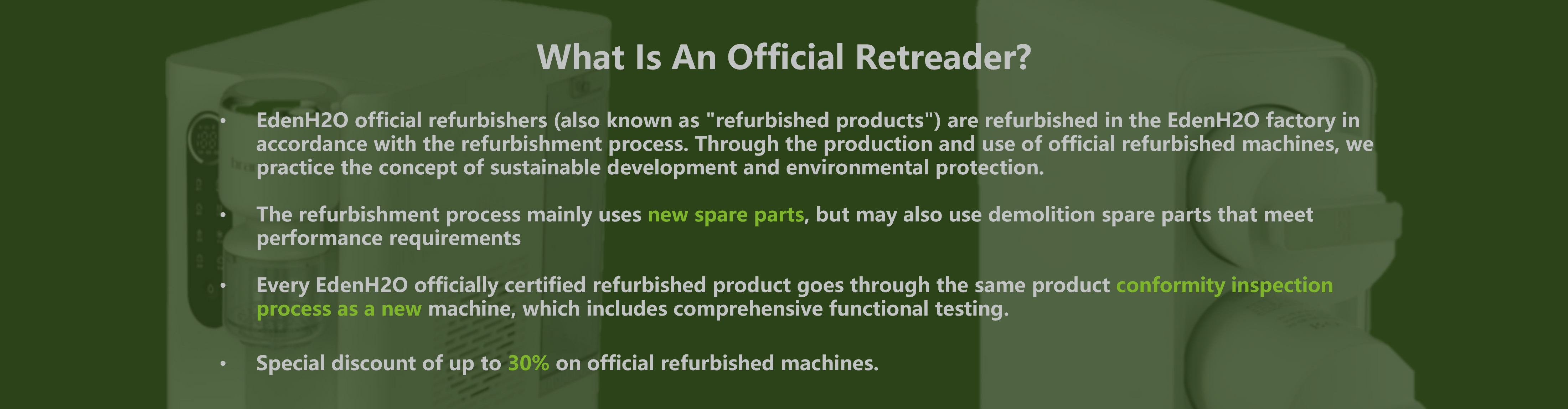 What Is An Official Retreader?

• EdenH2O official refurbishers (also known as "refurbished products") are refurbished in the EdenH2O factory in accordance with the refurbishment process. Through the production and use of official refurbished machines, we practice the concept of sustainable development and environmental protection.

• The refurbishment process mainly uses new spare parts, but may also use demolition spare parts that meet performance requirements

• Every EdenH2O officially certified refurbished product goes through the same product conformity inspection process as a new machine, which includes comprehensive functional testing.

• Special discount of up to 30% on official refurbished machines.